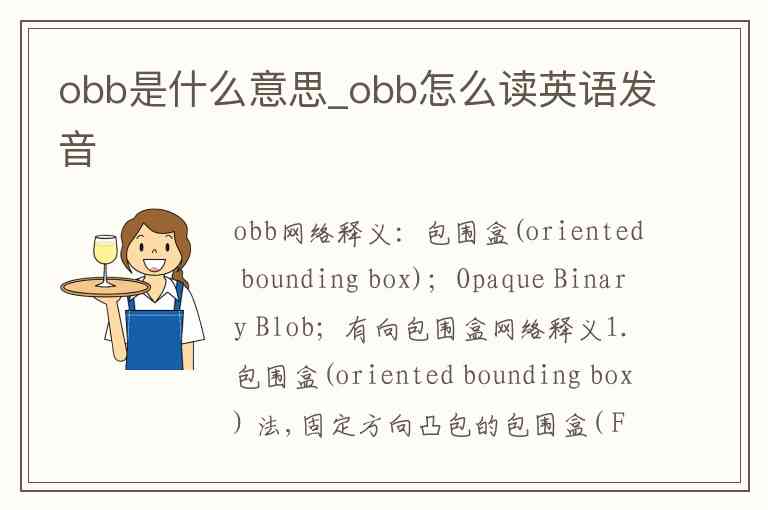 obb是什么意思_obb怎么读英语发音

obb网络释义：包围盒(oriented bounding box)；Opaque Binary Blob；有向包围盒网络释义1.包围盒(oriented bounding box)法，固定方向凸包的包围盒（F